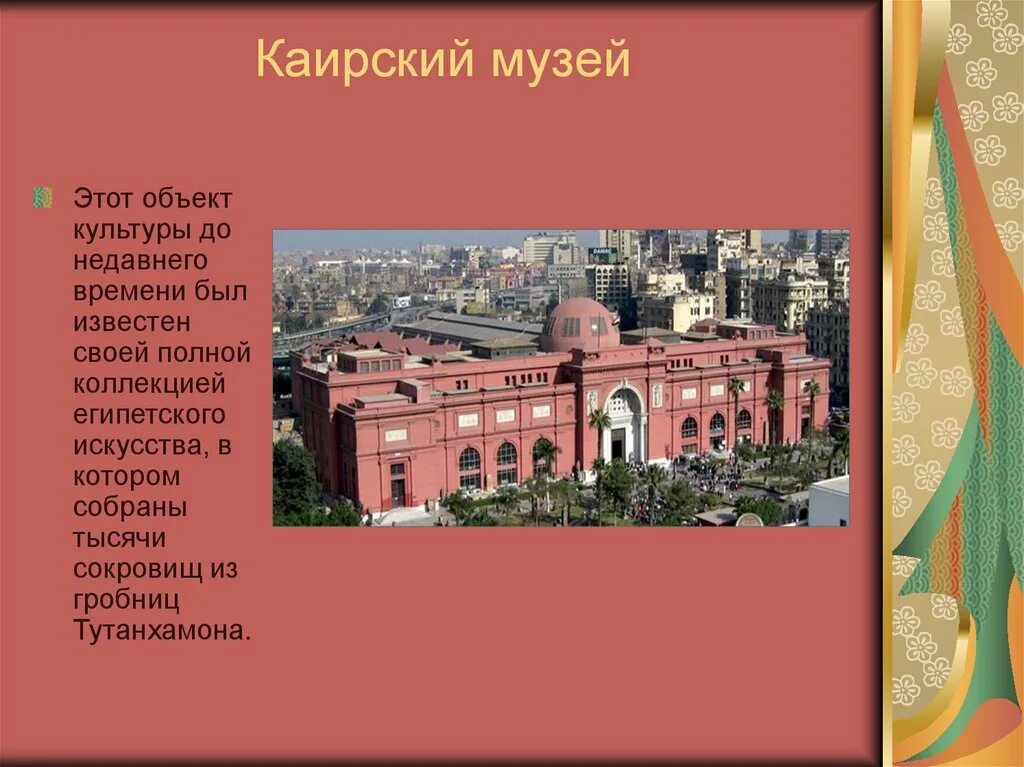 Каирский музей

Этот объект культуры до недавнего времени был известен своей полной коллекцией египетского искусства, в котором собраны тысячи сокровищ из гробниц Тутанхамона.